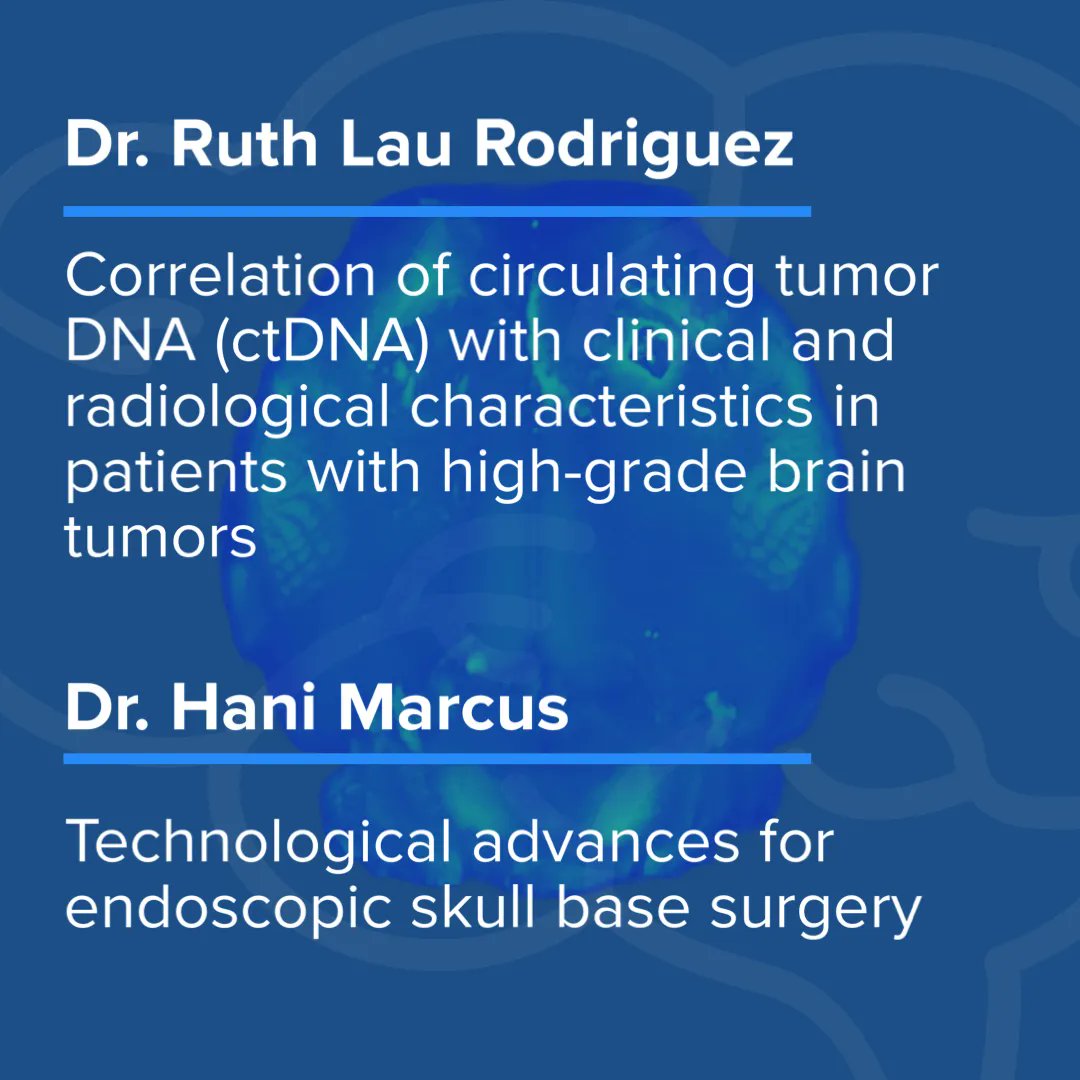 Dr. Ruth Lau Rodriguez

Correlation of circulating tumor DNA (ctDNA) with clinical and radiological characteristics in patients with high-grade brain tumors

Dr. Hani Marcus

Technological advances for endoscopic skull base surgery